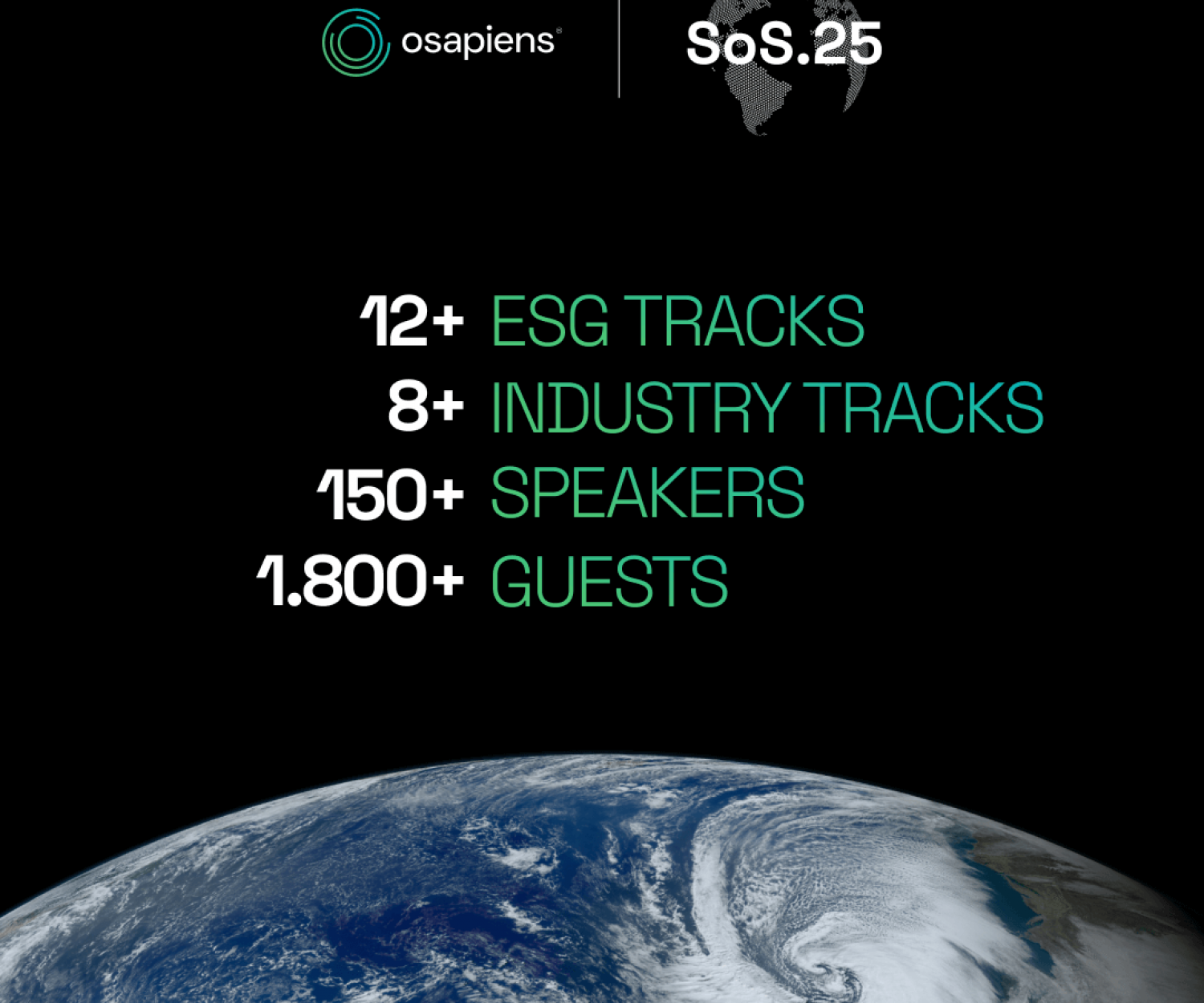 osapiens

SoS.25

12+ ESG TRACKS
8+ INDUSTRY TRACKS
150+ SPEAKERS
1.800+ GUESTS